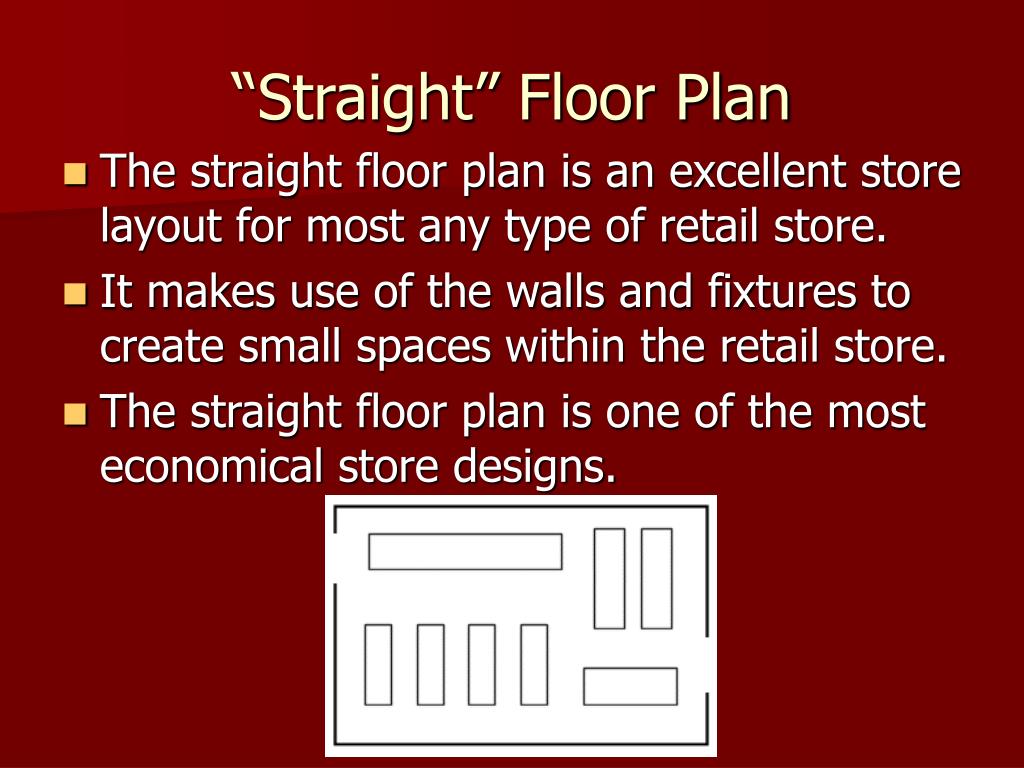 “Straight” Floor Plan

The straight floor plan is an excellent store layout for most any type of retail store.

It makes use of the walls and fixtures to create small spaces within the retail store.

The straight floor plan is one of the most economical store designs.